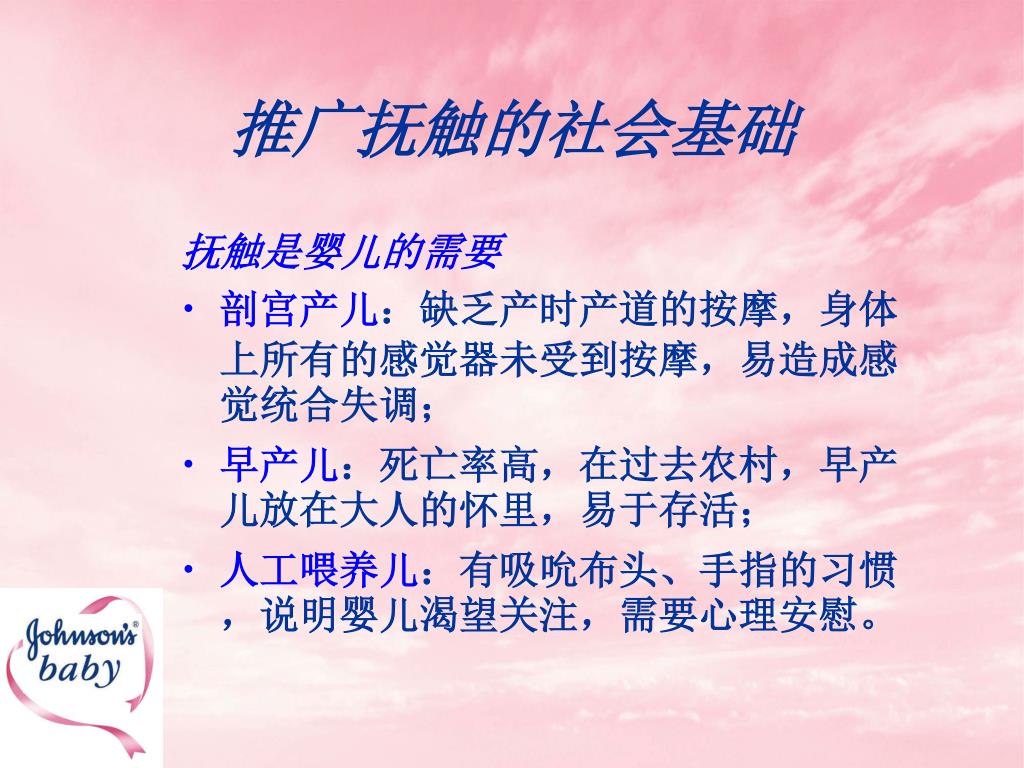 推广抚触的社会基础

抚触是婴儿的需要

• 剖宫产儿：缺乏产时产道的按摩，身体上所有的感觉器未受到按摩，易造成感觉统合失调；

• 早产儿：死亡率高，在过去农村，早产儿放在大人的怀里，易于存活；

• 人工喂养儿：有吸吮布头、手指的习惯，说明婴儿渴望关注，需要心理安慰。

Johnson's® baby